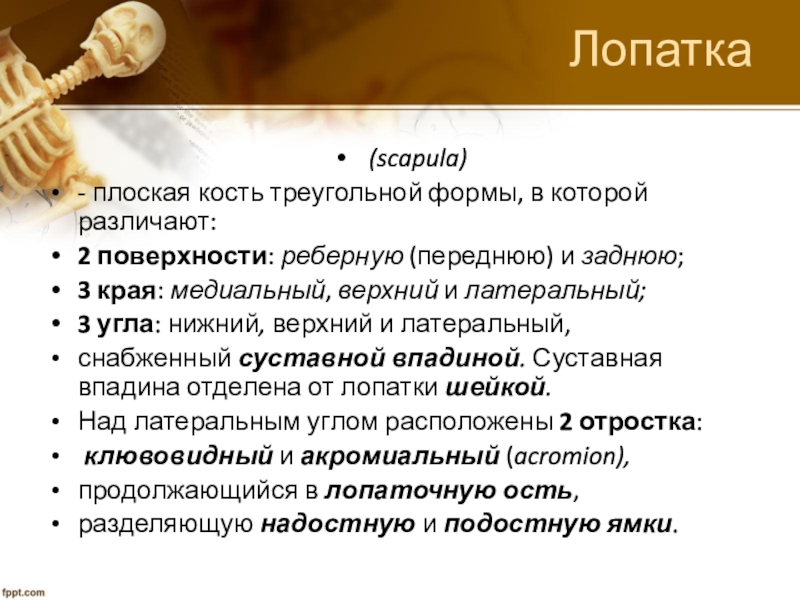 Лопатка

• (scapula)
• - плоская кость треугольной формы, в которой различают:
• 2 поверхности: реберную (переднюю) и заднюю;
• 3 края: медиальный, верхний и латеральный;
• 3 угла: нижний, верхний и латеральный,
• снабженный суставной впадиной. Суставная впадина отделена от лопатки шейкой.
• Над латеральным углом расположены 2 отростка:
• клювовидный и акромиальный (acromion),
• продолжающийся в лопаточную ость,
• разделяющую надостную и подостную ямки.

fppt.com